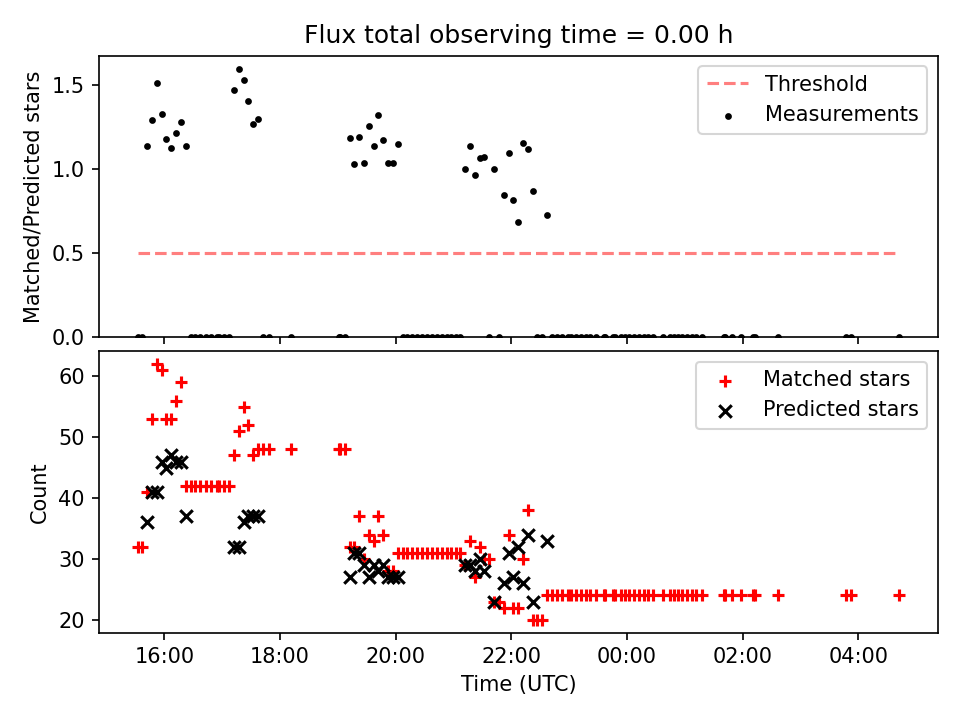 Flux total observing time = 0.00 h

Matched/Predicted stars

1.5
1.0
0.5
0.0

Threshold
Measurements

Count

60
50
40
30
20

Matched stars
Predicted stars

16:00
18:00
20:00
22:00
00:00
02:00
04:00

Time (UTC)